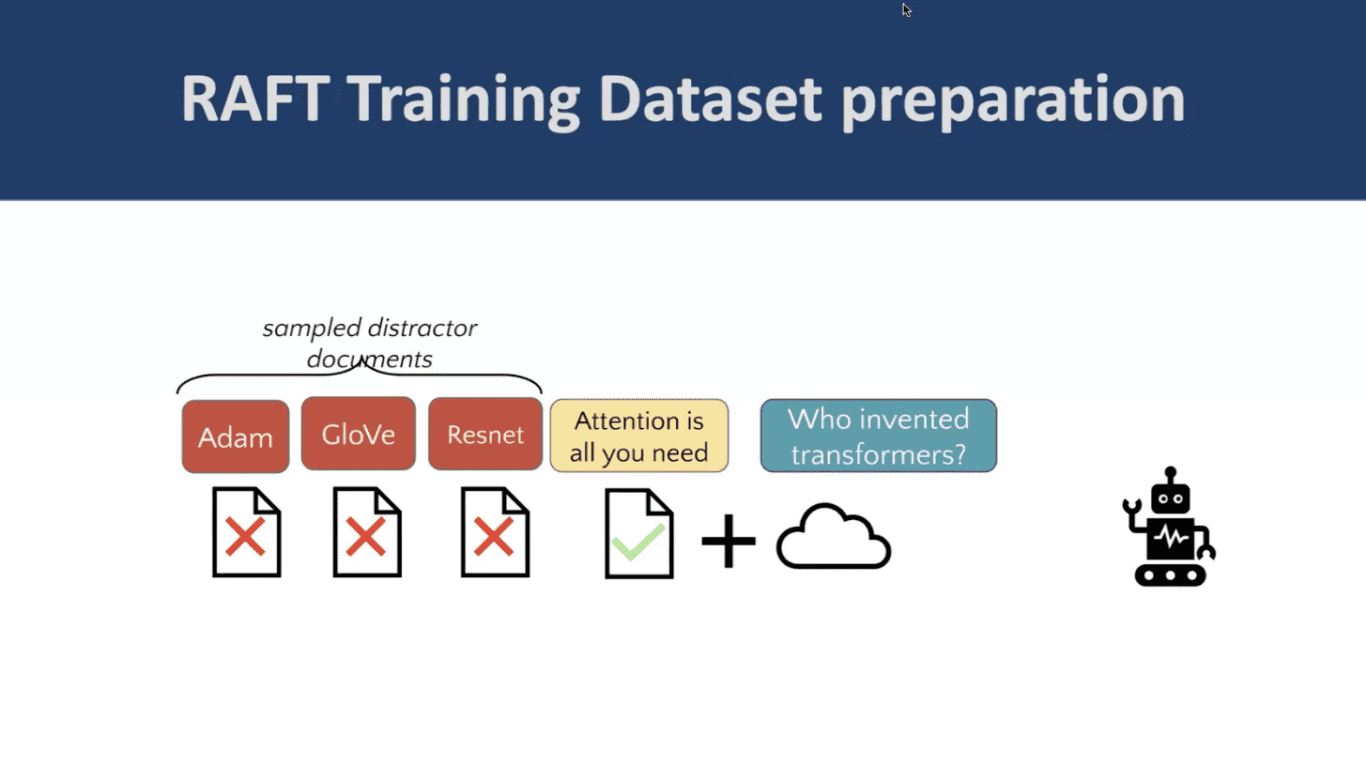 RAFT Training Dataset preparation

sampled distractor documents

Adam

GloVe

Resnet

Attention is all you need

Who invented transformers?

+